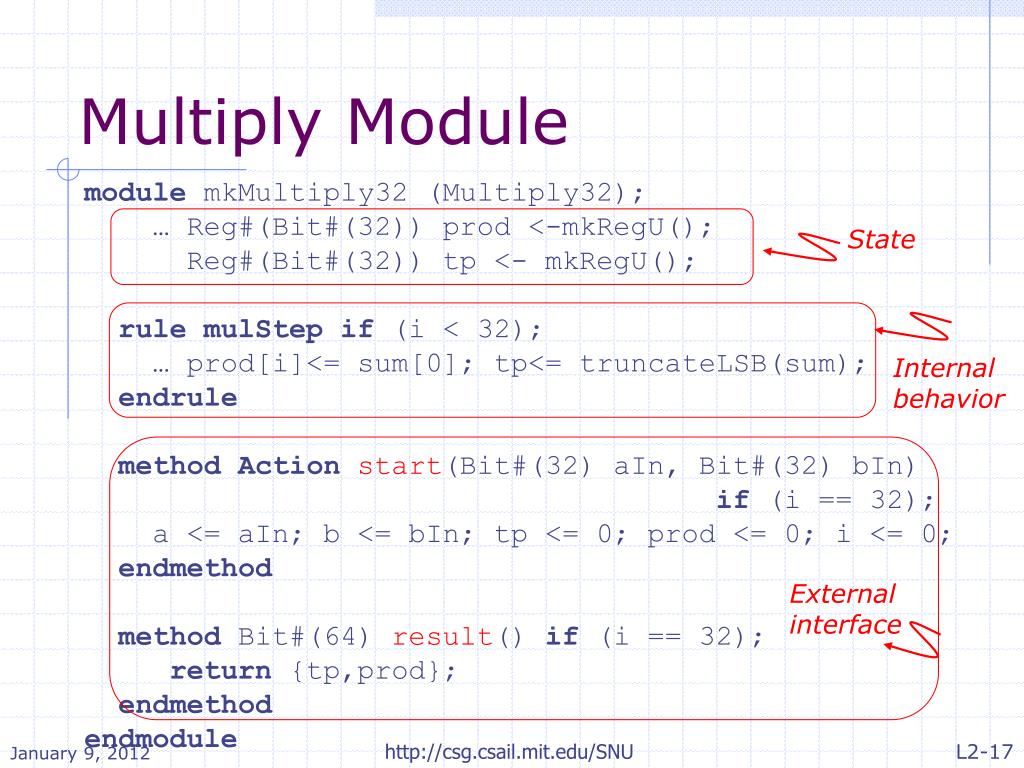 Multiply Module

module mkMultiply32 (Multiply32);
  … Reg#(Bit#(32)) prod <-mkRegU();
    Reg#(Bit#(32)) tp <- mkRegU();

State

rule mulStep if (i < 32);
  … prod[i]<= sum[0]; tp<= truncateLSB(sum);
endrule

Internal behavior

method Action start(Bit#(32) aIn, Bit#(32) bIn)
                                    if (i == 32);
  a <= aIn; b <= bIn; tp <= 0; prod <= 0; i <= 0;
endmethod

External interface

method Bit#(64) result() if (i == 32);
  return {tp,prod};
endmethod
endmodule

January 9, 2012

http://csg.csail.mit.edu/SNU

L2-17